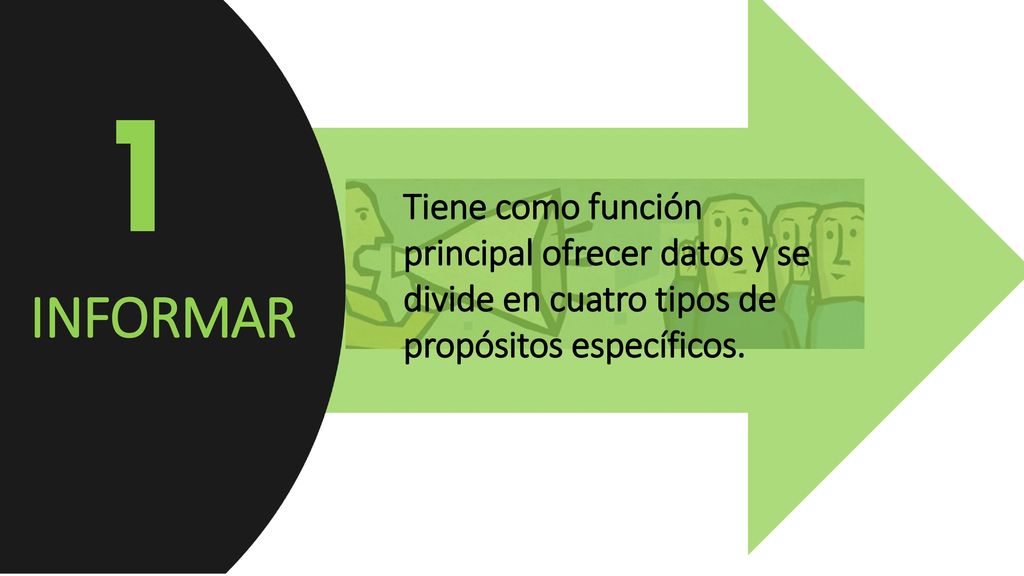 1

INFORMAR

Tiene como función principal ofrecer datos y se divide en cuatro tipos de propósitos específicos.